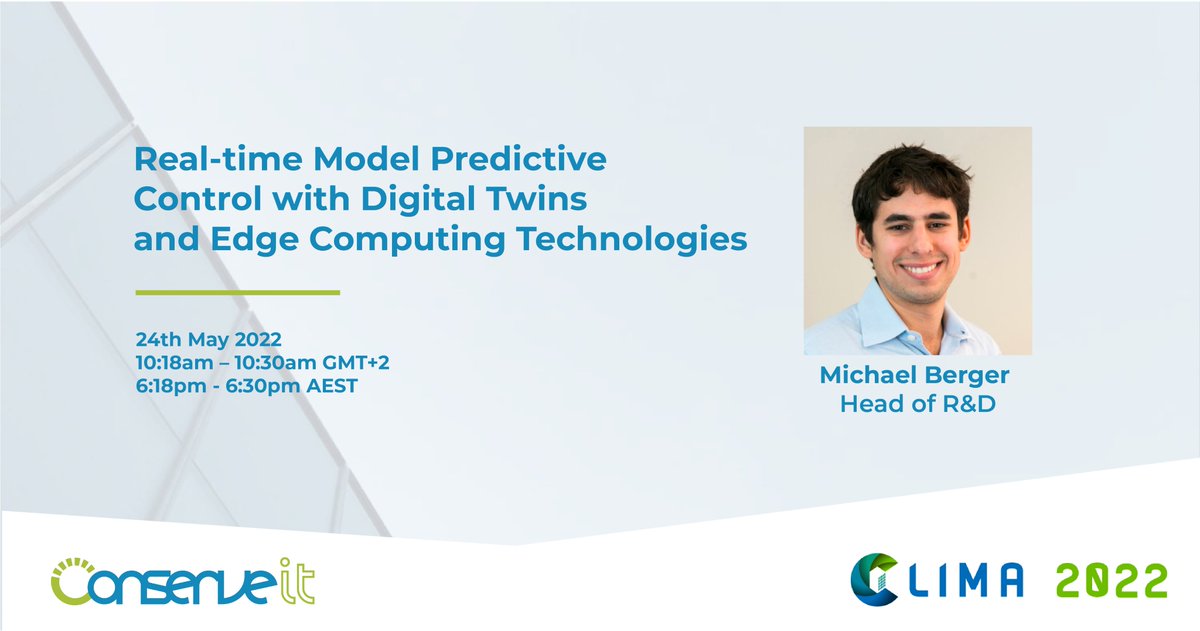 Real-time Model Predictive Control with Digital Twins and Edge Computing Technologies

24th May 2022
10:18am – 10:30am GMT+2
6:18pm - 6:30pm AEST

Michael Berger
Head of R&D

Conserve it

CLIMA 2022